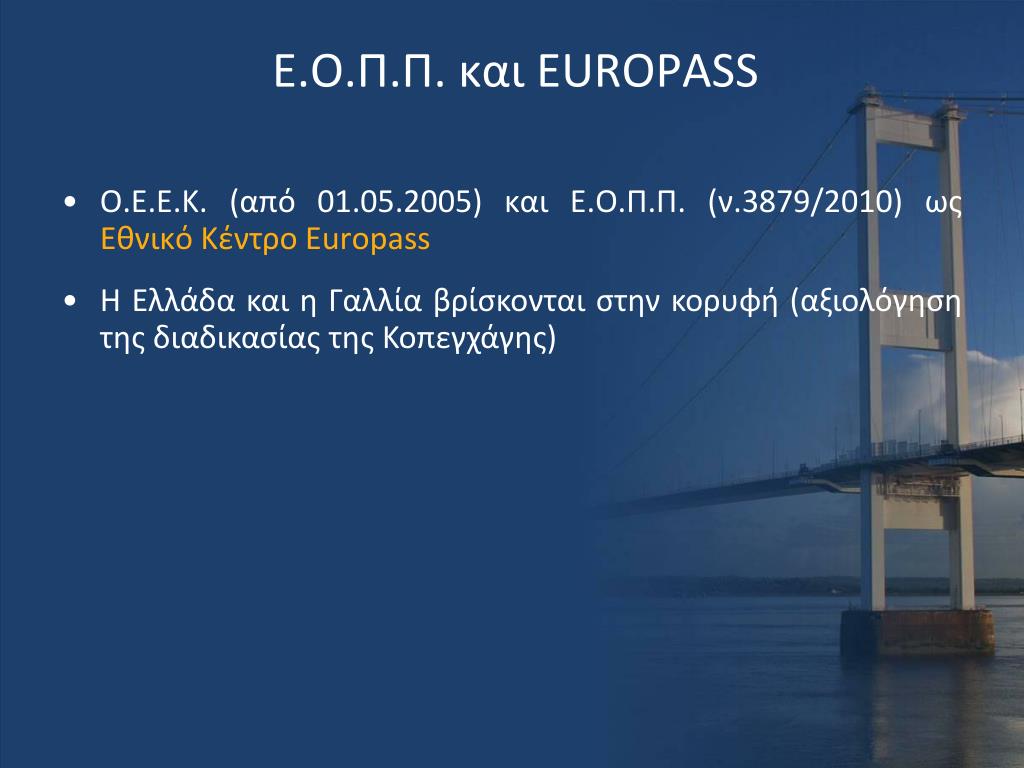 Ε.Ο.Π.Π. και EUROPASS

• Ο.Ε.Ε.Κ. (από 01.05.2005) και Ε.Ο.Π.Π. (ν.3879/2010) ως Εθνικό Κέντρο Europass

• Η Ελλάδα και η Γαλλία βρίσκονται στην κορυφή (αξιολόγηση της διαδικασίας της Κοπεγχάγης)